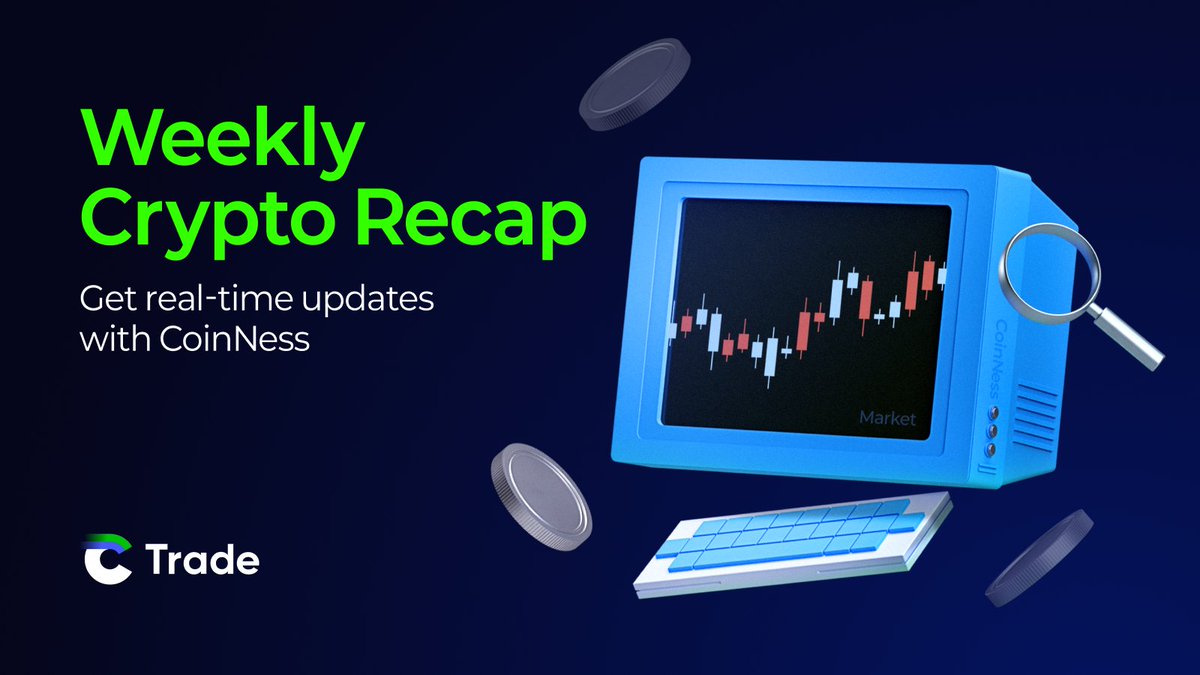 Weekly Crypto Recap

Get real-time updates with CoinNess

Market

CoinNess

Trade